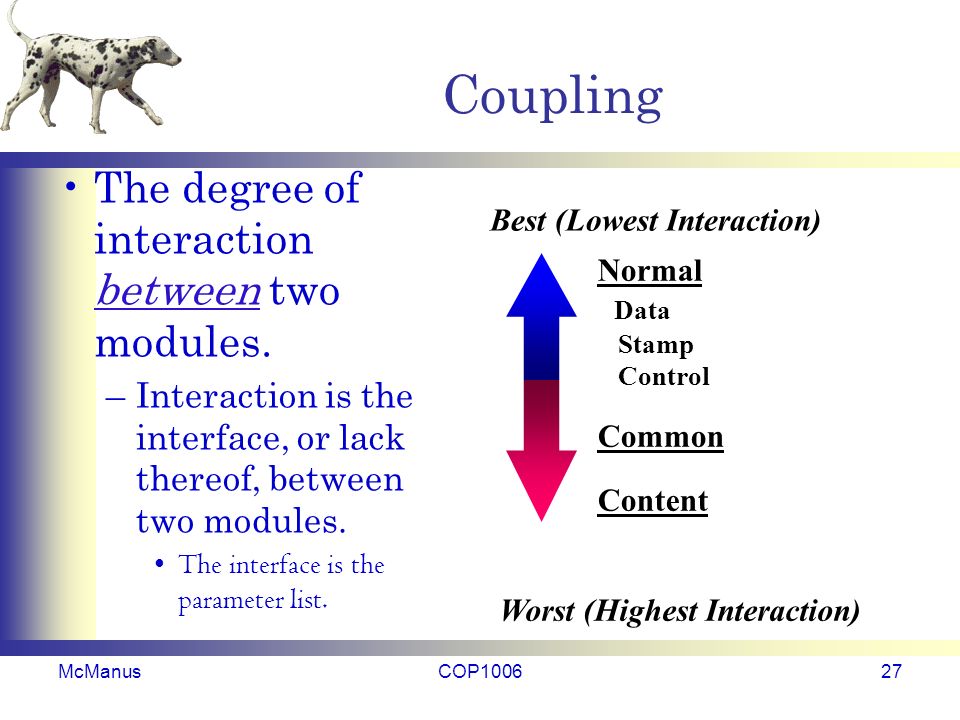 Coupling

• The degree of interaction between two modules.

– Interaction is the interface, or lack thereof, between two modules.

• The interface is the parameter list.

Best (Lowest Interaction)

Normal

Data

Stamp

Control

Common

Content

Worst (Highest Interaction)

McManus

COP1006

27